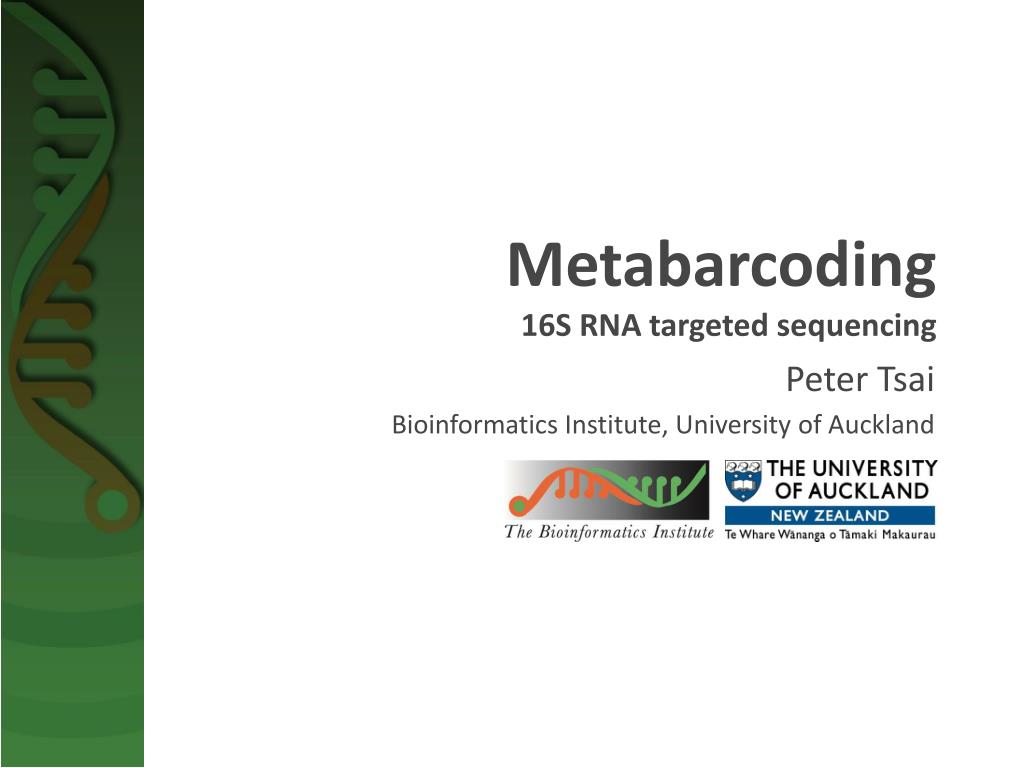 Metabarcoding
16S RNA targeted sequencing

Peter Tsai

Bioinformatics Institute, University of Auckland

The Bioinformatics Institute

THE UNIVERSITY OF AUCKLAND
NEW ZEALAND
Te Whare Wānanga o Tāmaki Makaurau